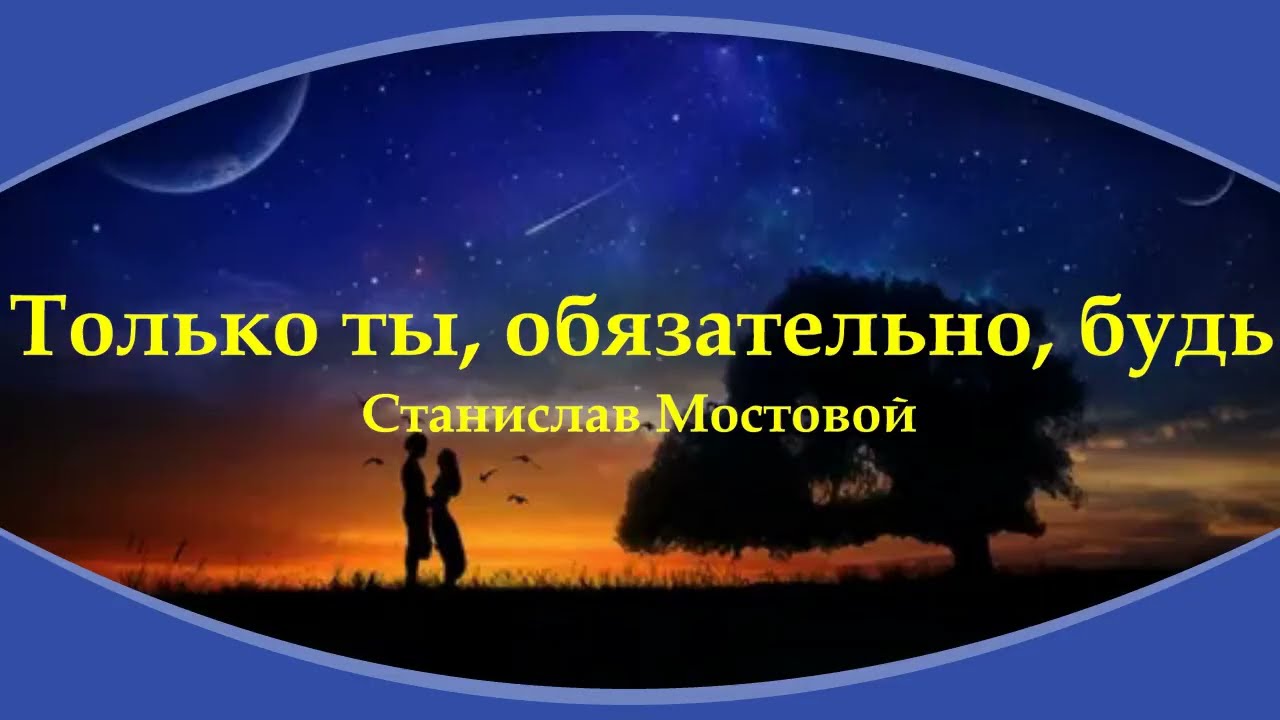 Только ты, обязательно, будь
Станислав Мостовой